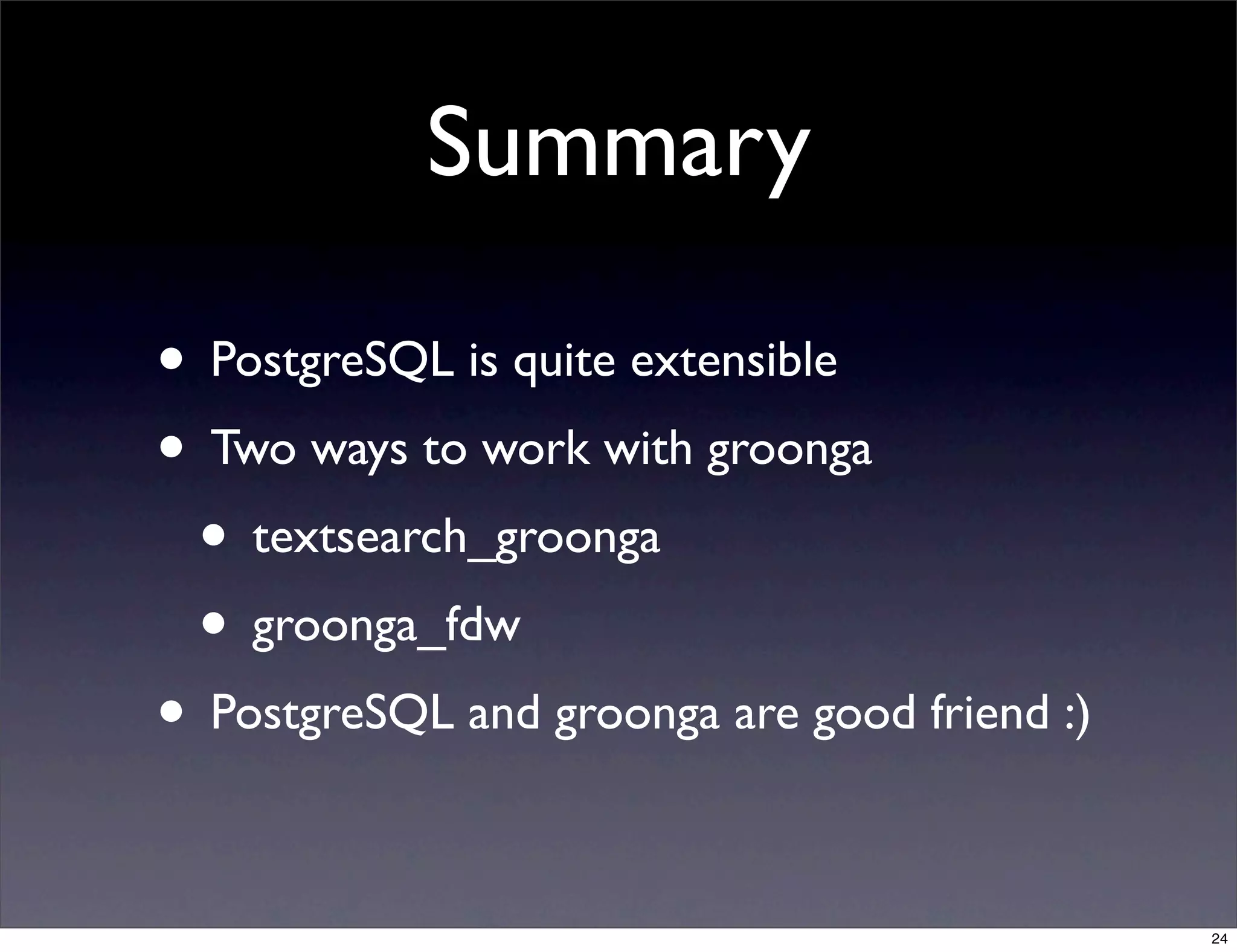 Summary

• PostgreSQL is quite extensible
• Two ways to work with groonga
  • textsearch_groonga
  • groonga_fdw
• PostgreSQL and groonga are good friend :)

24